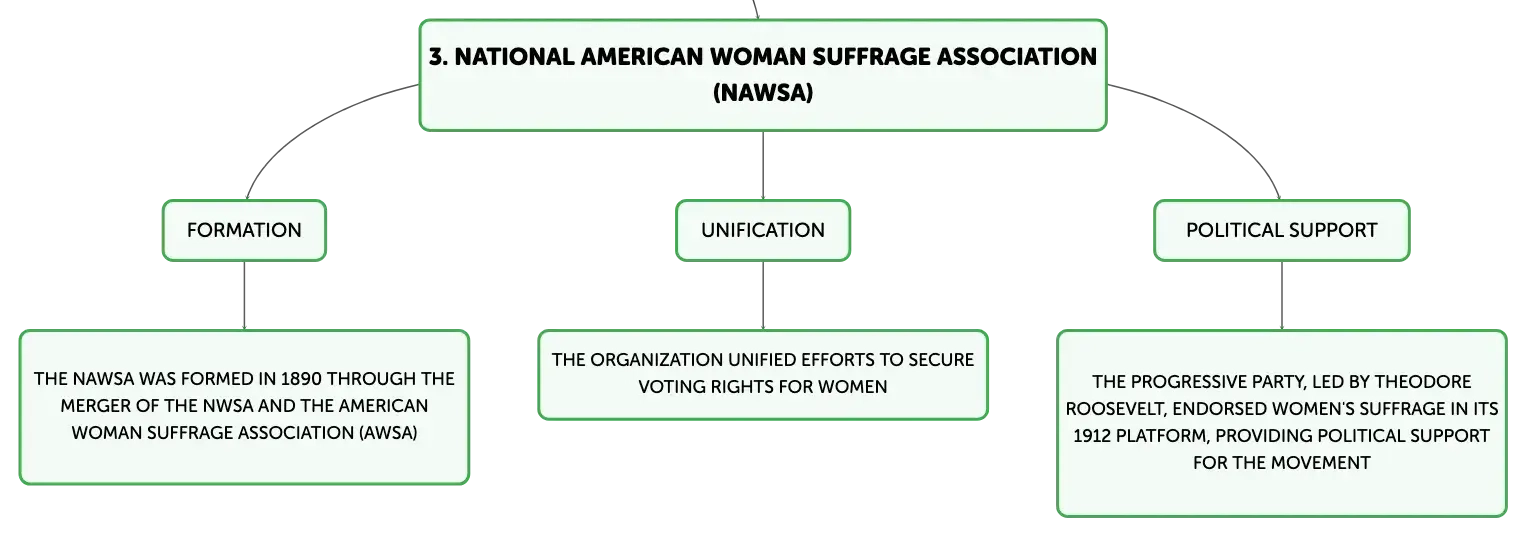 3. NATIONAL AMERICAN WOMAN SUFFRAGE ASSOCIATION (NAWSA)

FORMATION

THE NAWSA WAS FORMED IN 1890 THROUGH THE MERGER OF THE NWSA AND THE AMERICAN WOMAN SUFFRAGE ASSOCIATION (AWSA)

UNIFICATION

THE ORGANIZATION UNIFIED EFFORTS TO SECURE VOTING RIGHTS FOR WOMEN

POLITICAL SUPPORT

THE PROGRESSIVE PARTY, LED BY THEODORE ROOSEVELT, ENDORSED WOMEN'S SUFFRAGE IN ITS 1912 PLATFORM, PROVIDING POLITICAL SUPPORT FOR THE MOVEMENT